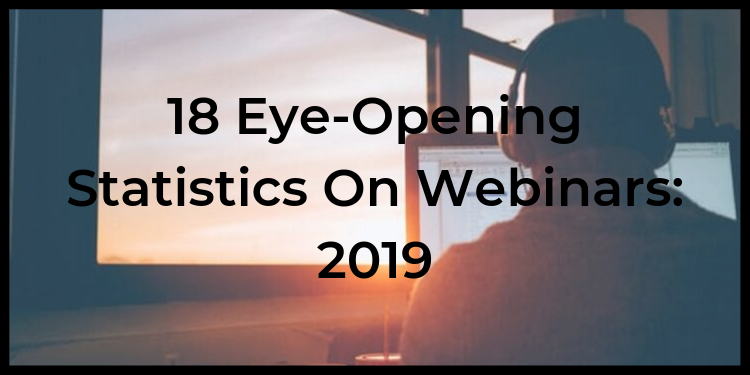 18 Eye-Opening Statistics On Webinars: 2019